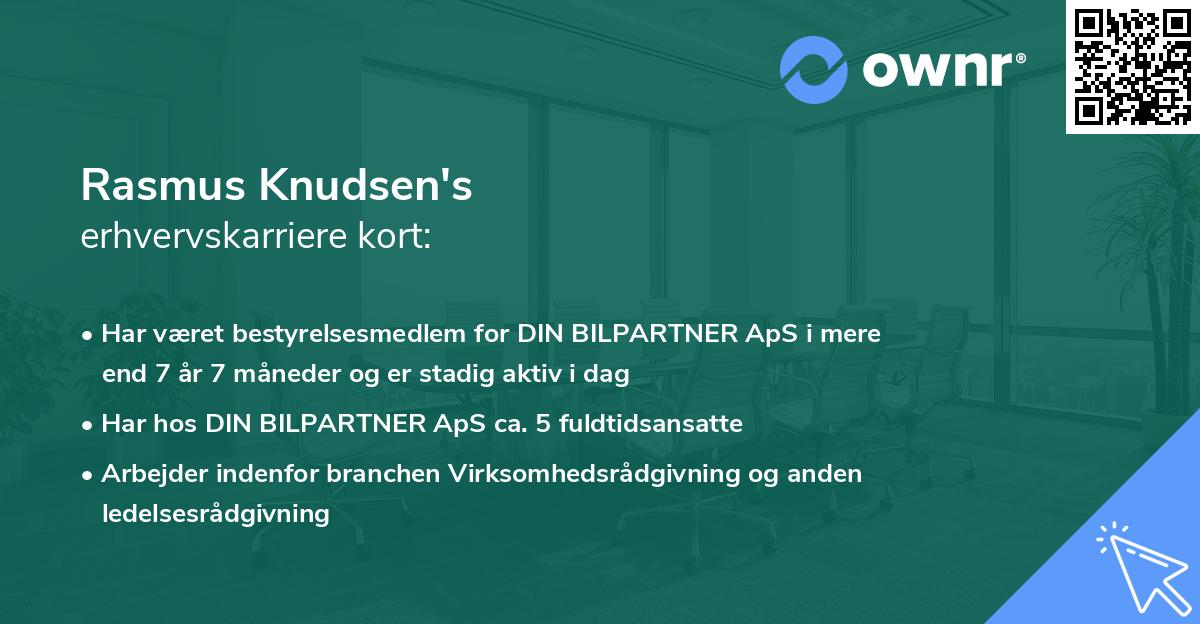 ownr®

Rasmus Knudsen's
erhvervskarriere kort:

• Har været bestyrelsesmedlem for DIN BILPARTNER ApS i mere end 7 år 7 måneder og er stadig aktiv i dag

• Har hos DIN BILPARTNER ApS ca. 5 fuldtidsansatte

• Arbejder indenfor branchen Virksomhedsrådgivning og anden ledelsesrådgivning